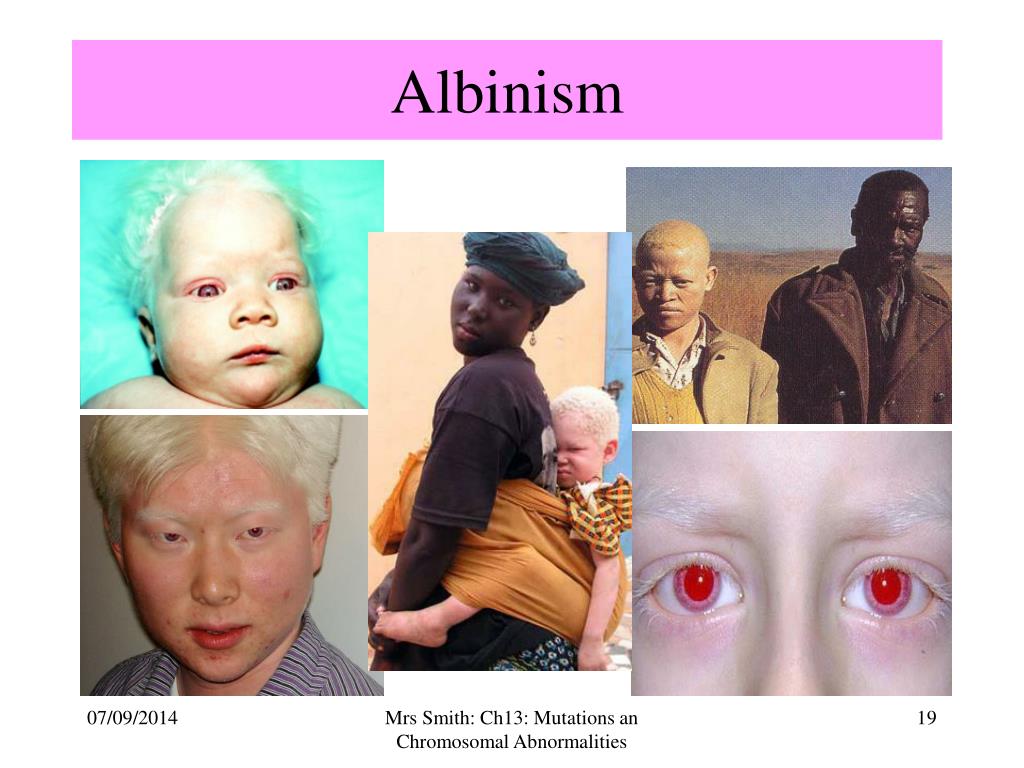 Albinism

07/09/2014

Mrs Smith: Ch13: Mutations an Chromosomal Abnormalities

19